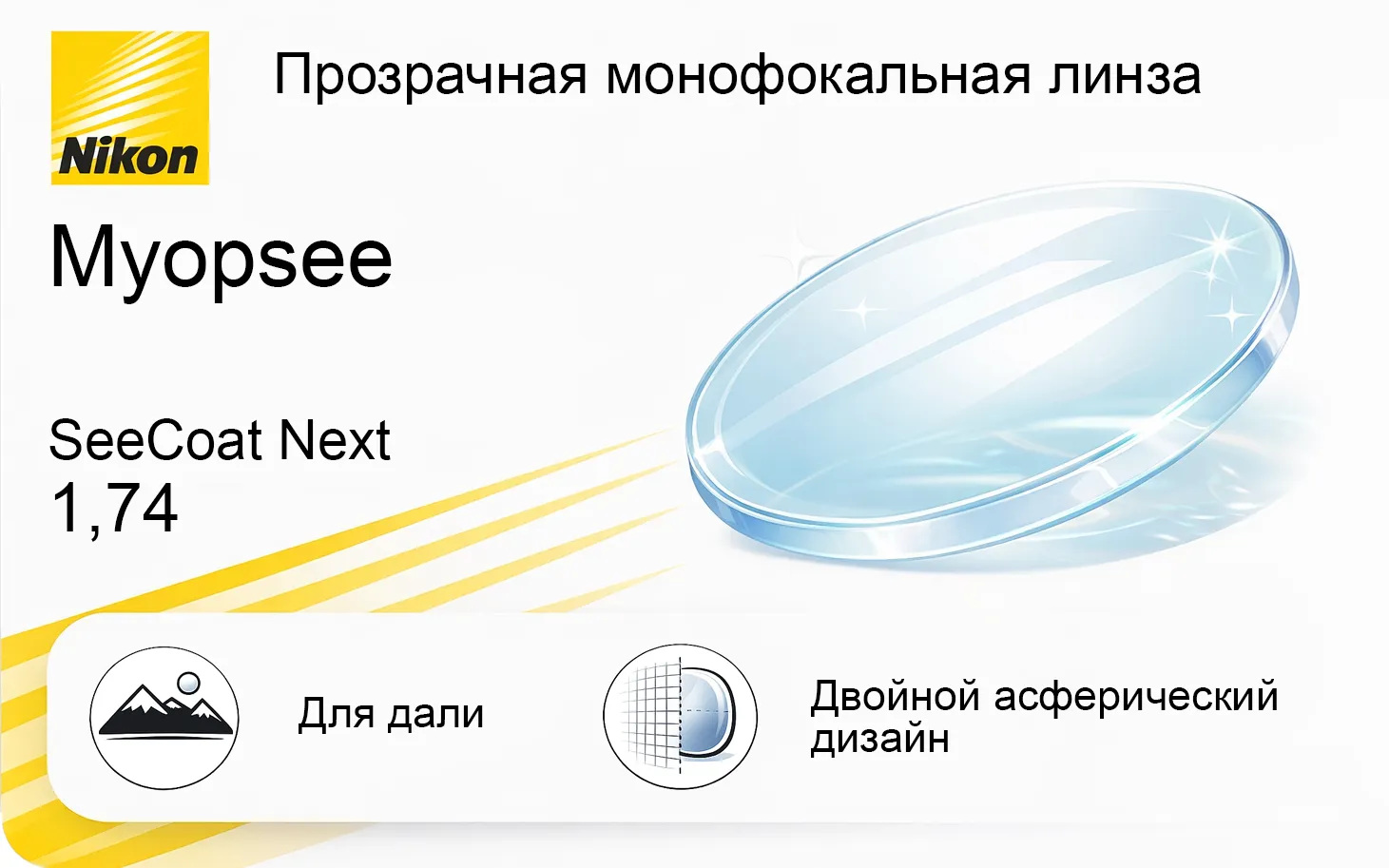 Nikon

Прозрачная монофокальная линза

Myopsee

SeeCoat Next
1,74

Для дали

Двойной асферический дизайн